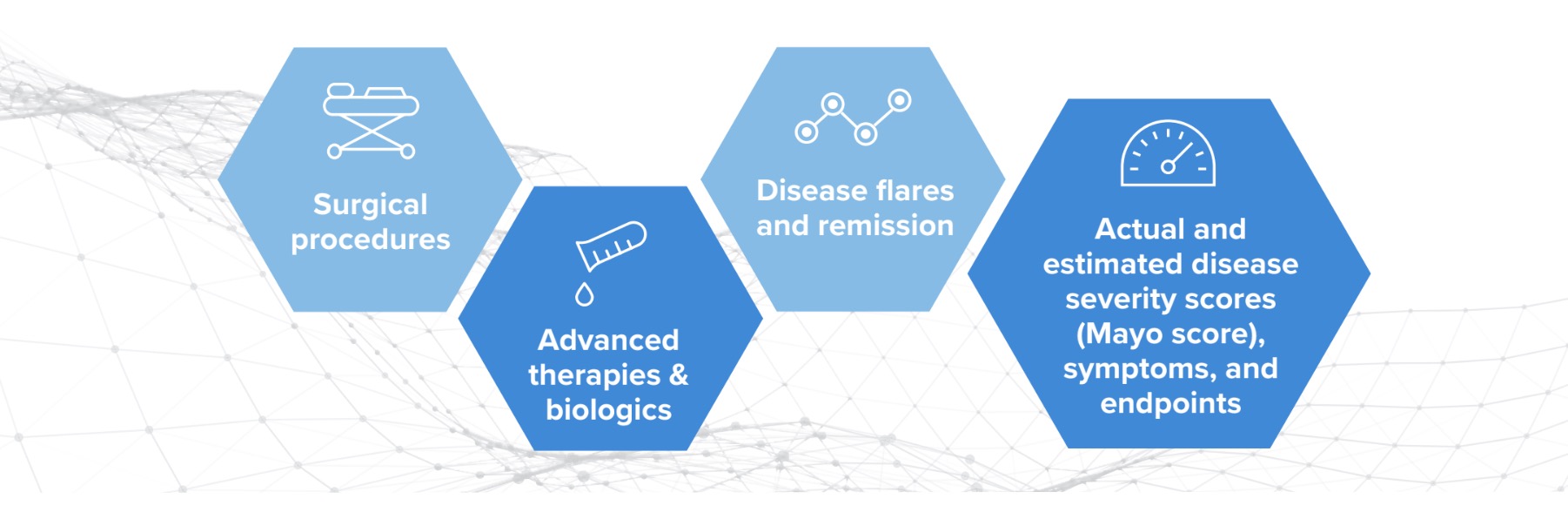 Surgical procedures

Advanced therapies & biologics

Disease flares and remission

Actual and estimated disease severity scores (Mayo score), symptoms, and endpoints